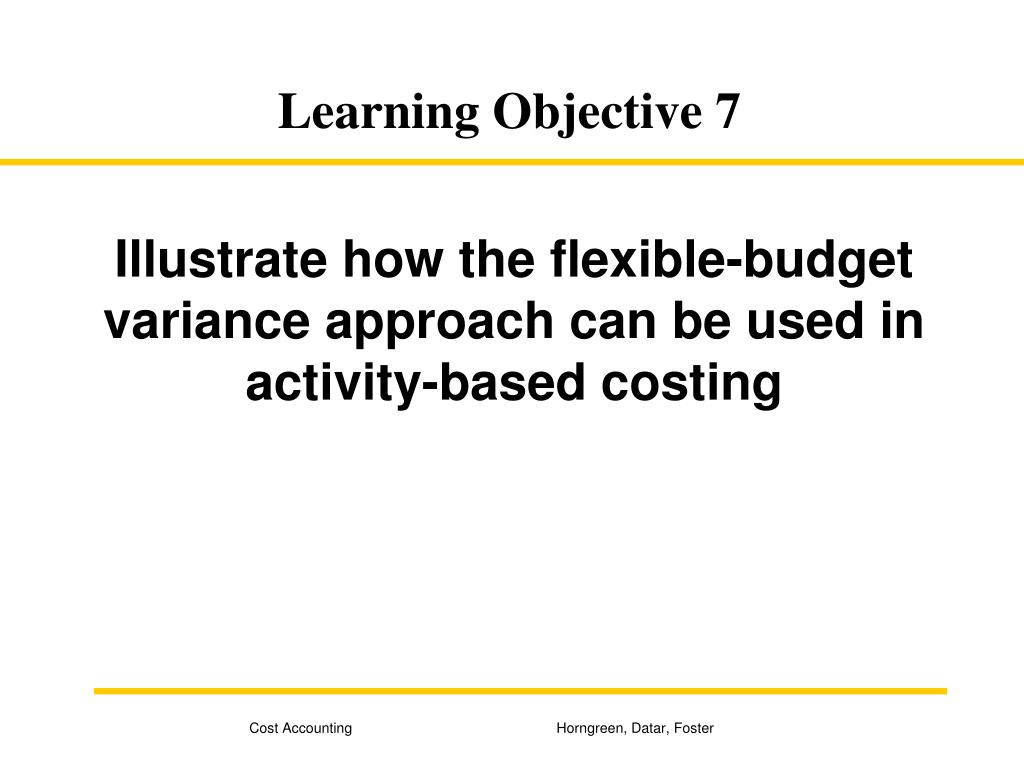 Learning Objective 7

Illustrate how the flexible-budget variance approach can be used in activity-based costing

Cost Accounting

Horngreen, Datar, Foster